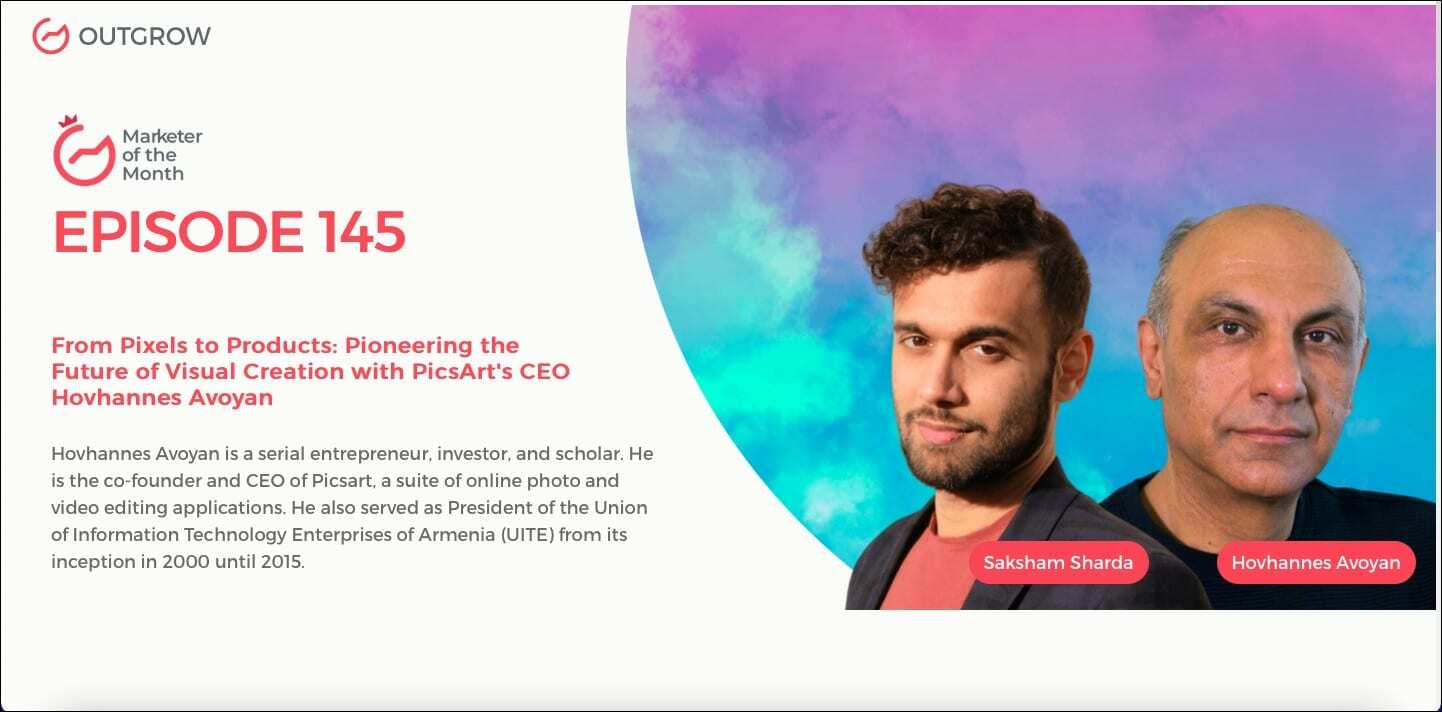 OUTGROW

Marketer of the Month

EPISODE 145

From Pixels to Products: Pioneering the Future of Visual Creation with PicsArt's CEO Hovhannes Avoyan

Hovhannes Avoyan is a serial entrepreneur, investor, and scholar. He is the co-founder and CEO of Picsart, a suite of online photo and video editing applications. He also served as President of the Union of Information Technology Enterprises of Armenia (UITE) from its inception in 2000 until 2015.

Saksham Sharda

Hovhannes Avoyan